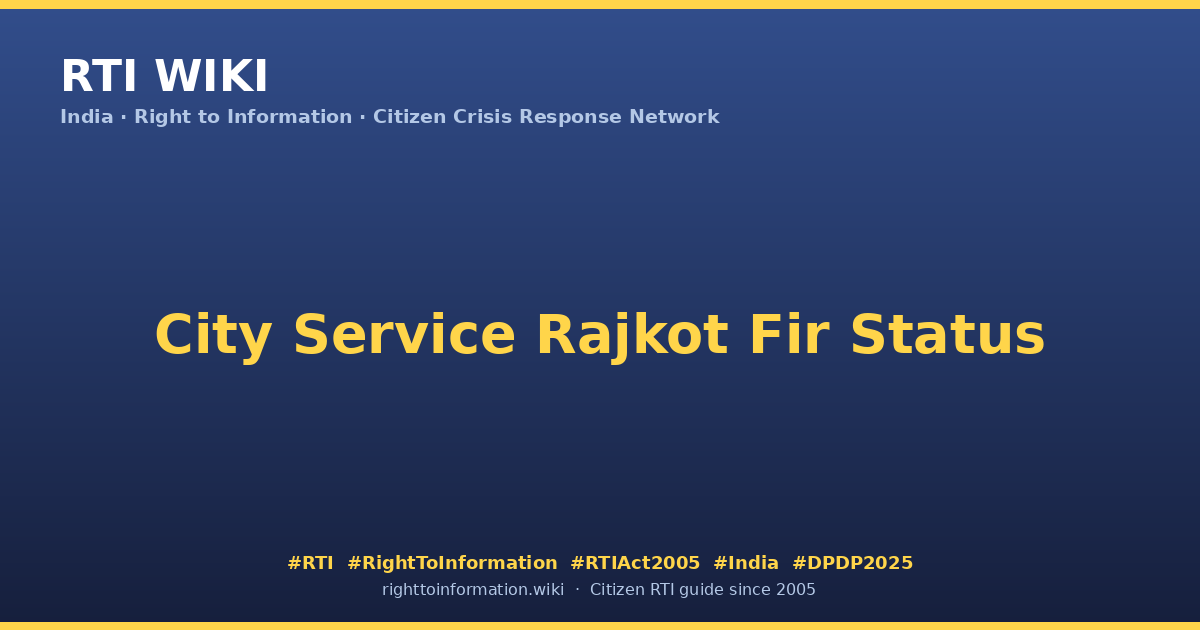 RTI WIKI
India · Right to Information · Citizen Crisis Response Network

City Service Rajkot Fir Status

#RTI #RightToInformation #RTIAct2005 #India #DPDP2025
righttoinformation.wiki · Citizen RTI guide since 2005